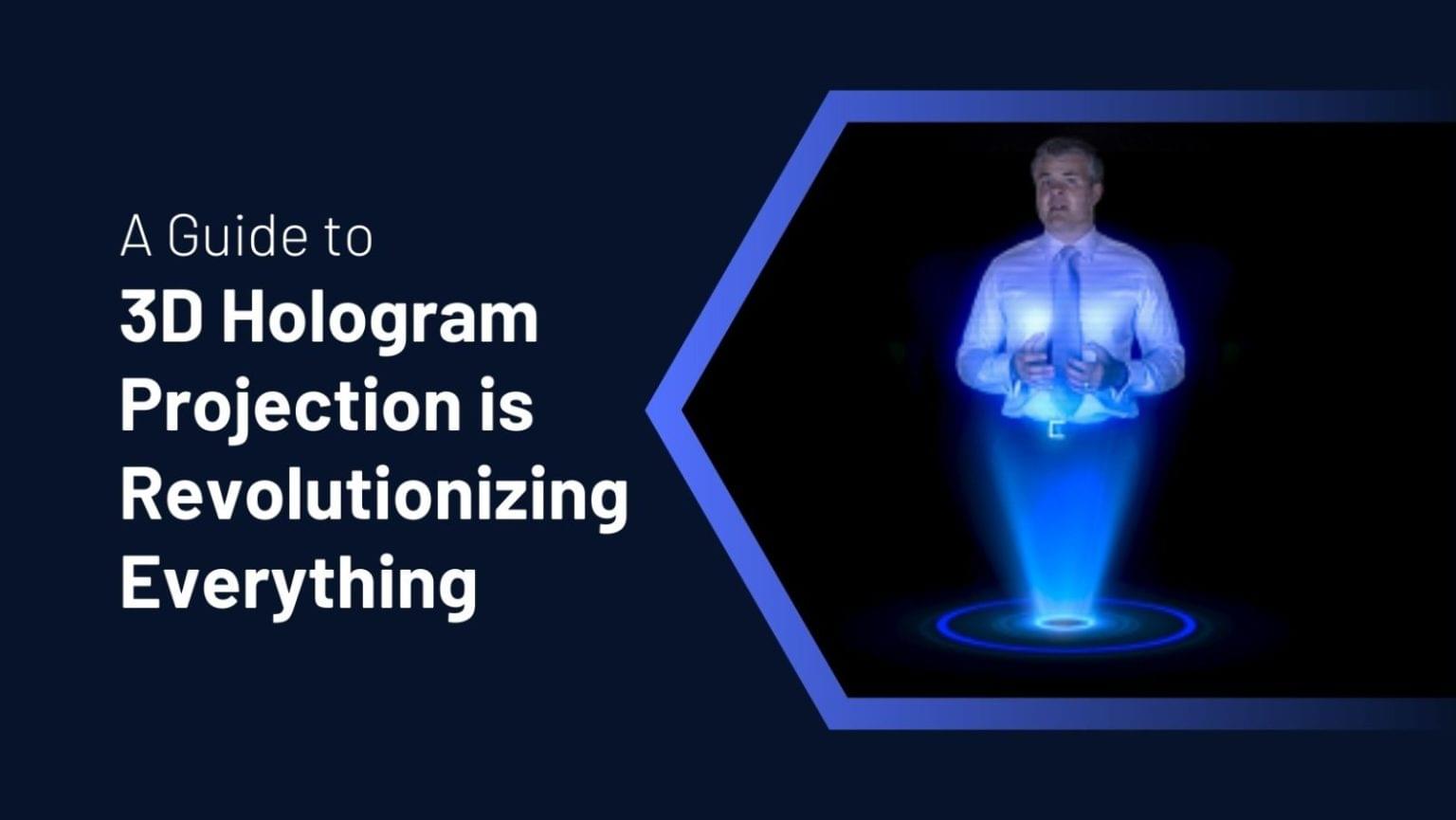 A Guide to
3D Hologram Projection is Revolutionizing Everything